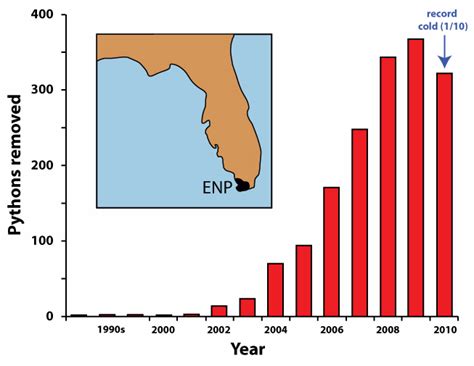 Pythons removed

400
300
200
100
0

ENP

record cold (1/10)

1990s
2000
2002
2004
2006
2008
2010

Year